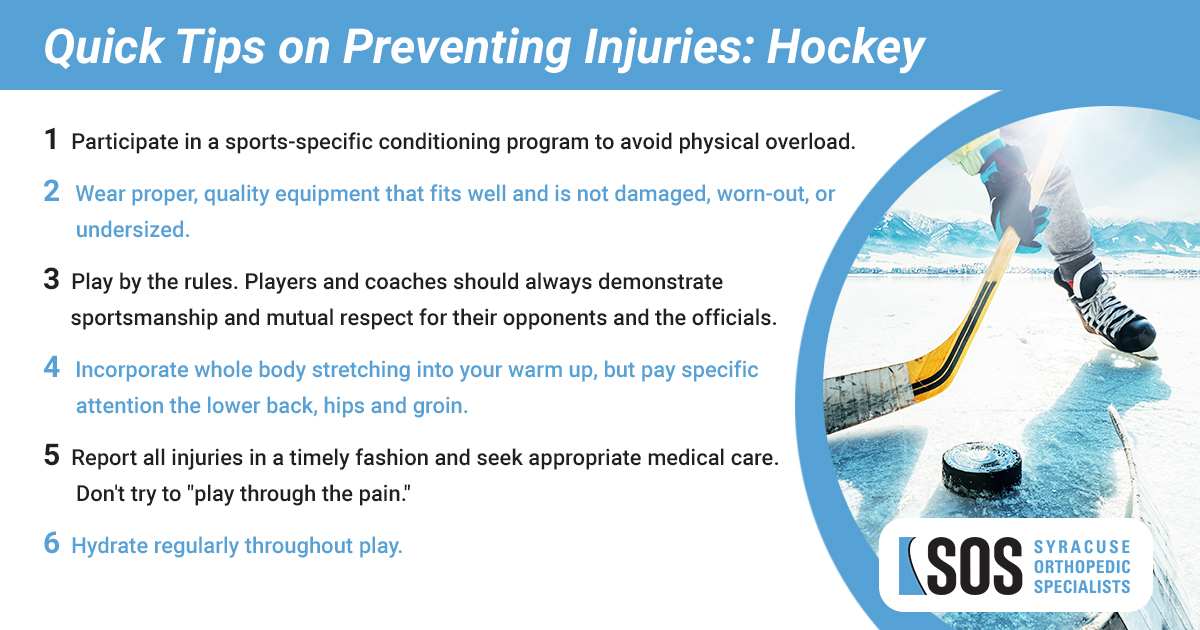 Quick Tips on Preventing Injuries: Hockey

1 Participate in a sports-specific conditioning program to avoid physical overload.

2 Wear proper, quality equipment that fits well and is not damaged, worn-out, or undersized.

3 Play by the rules. Players and coaches should always demonstrate sportsmanship and mutual respect for their opponents and the officials.

4 Incorporate whole body stretching into your warm up, but pay specific attention the lower back, hips and groin.

5 Report all injuries in a timely fashion and seek appropriate medical care. Don't try to "play through the pain."

6 Hydrate regularly throughout play.

SOS SYRACUSE ORTHOPEDIC SPECIALISTS